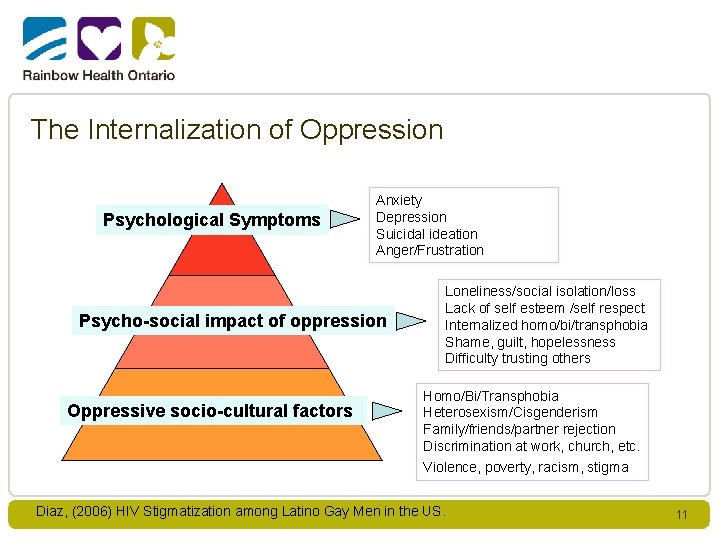 Rainbow Health Ontario

The Internalization of Oppression

Psychological Symptoms

Anxiety
Depression
Suicidal ideation
Anger/Frustration

Psycho-social impact of oppression

Loneliness/social isolation/loss
Lack of self esteem /self respect
Internalized homo/bi/transphobia
Shame, guilt, hopelessness
Difficulty trusting others

Oppressive socio-cultural factors

Homo/Bi/Transphobia
Heterosexism/Cisgenderism
Family/friends/partner rejection
Discrimination at work, church, etc.
Violence, poverty, racism, stigma

Diaz, (2006) HIV Stigmatization among Latino Gay Men in the US.

11